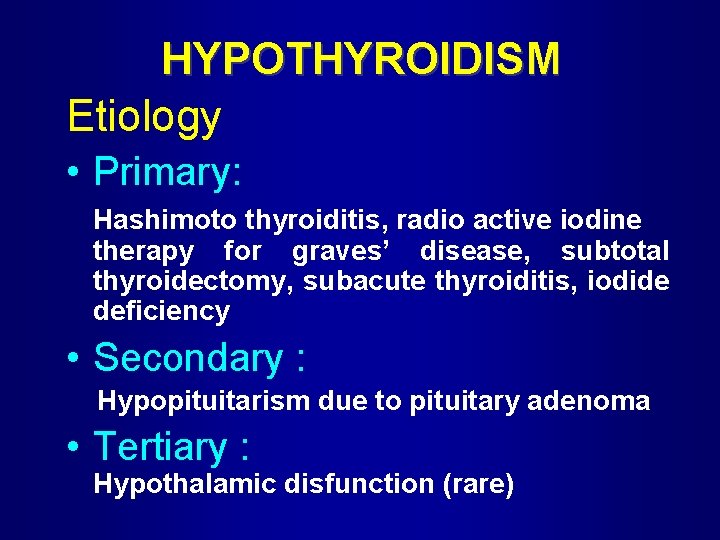 HYPOTHYROIDISM

Etiology

• Primary:

Hashimoto thyroiditis, radio active iodine therapy for graves' disease, subtotal thyroidectomy, subacute thyroiditis, iodide deficiency

• Secondary :

Hypopituitarism due to pituitary adenoma

• Tertiary :

Hypothalamic disfunction (rare)